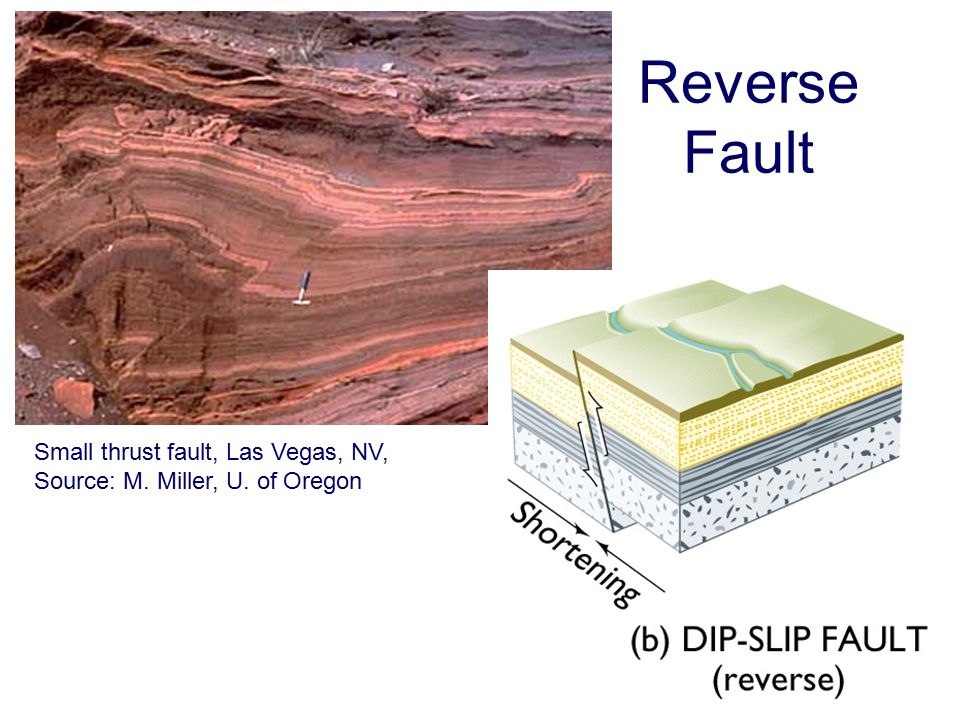 Reverse Fault

Small thrust fault, Las Vegas, NV, Source: M. Miller, U. of Oregon

Shortening

(b) DIP-SLIP FAULT (reverse)